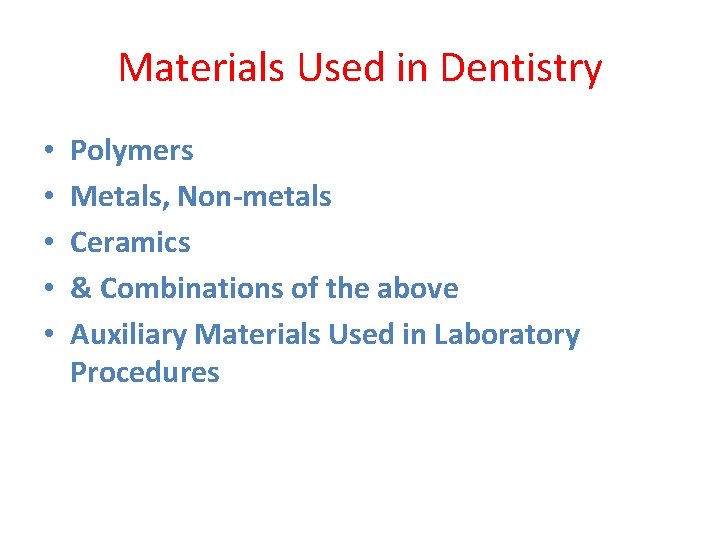 Materials Used in Dentistry

• Polymers
• Metals, Non-metals
• Ceramics
• & Combinations of the above
• Auxiliary Materials Used in Laboratory Procedures